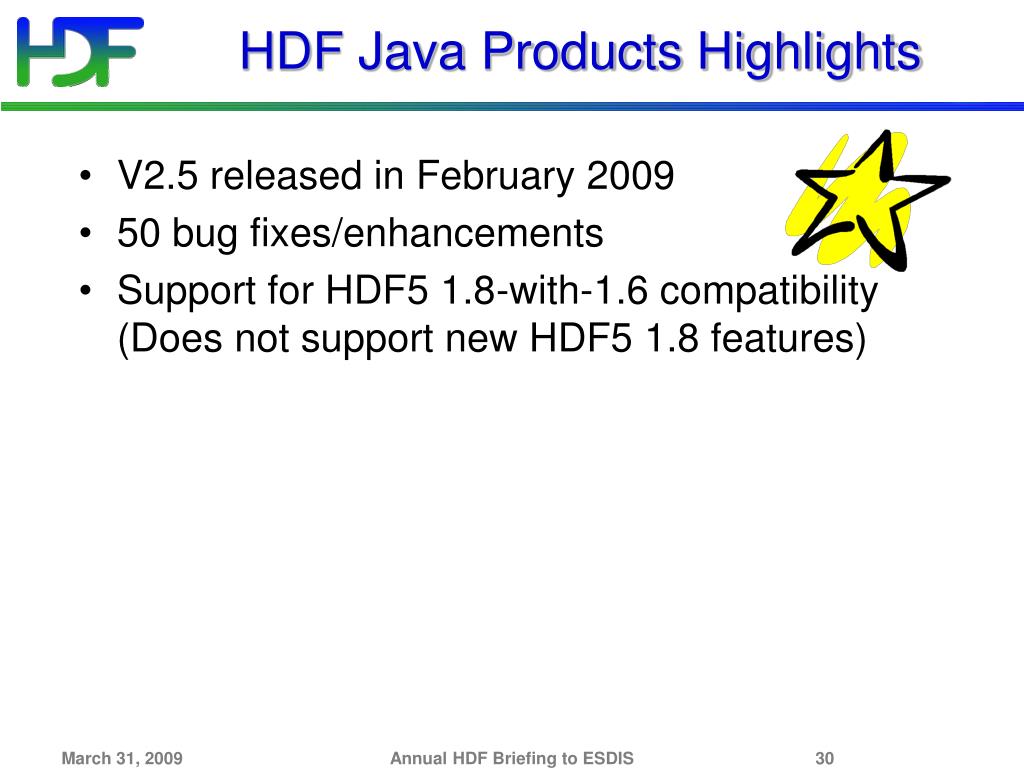 HDF

HDF Java Products Highlights

• V2.5 released in February 2009
• 50 bug fixes/enhancements
• Support for HDF5 1.8-with-1.6 compatibility (Does not support new HDF5 1.8 features)

March 31, 2009 Annual HDF Briefing to ESDIS 30